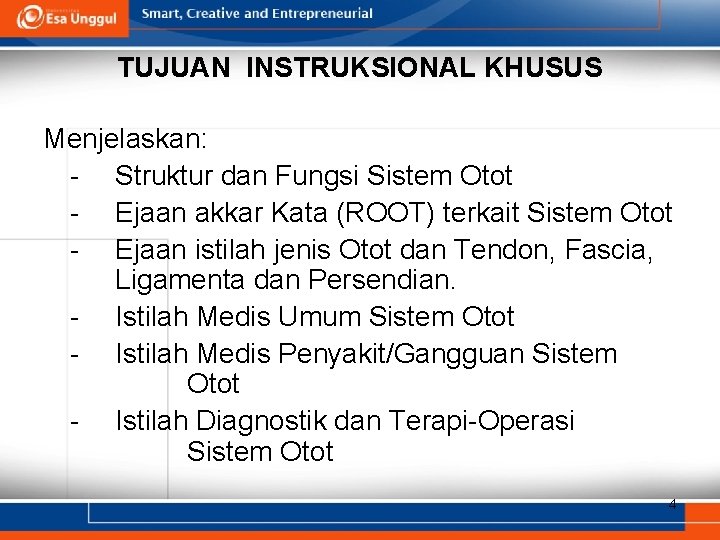 Esa Unggul
Smart, Creative and Entrepreneurial

TUJUAN INSTRUKSIONAL KHUSUS

Menjelaskan:
- Struktur dan Fungsi Sistem Otot
- Ejaan akkar Kata (ROOT) terkait Sistem Otot
- Ejaan istilah jenis Otot dan Tendon, Fascia, Ligamenta dan Persendian.
- Istilah Medis Umum Sistem Otot
- Istilah Medis Penyakit/Gangguan Sistem Otot
- Istilah Diagnostik dan Terapi-Operasi Sistem Otot

4